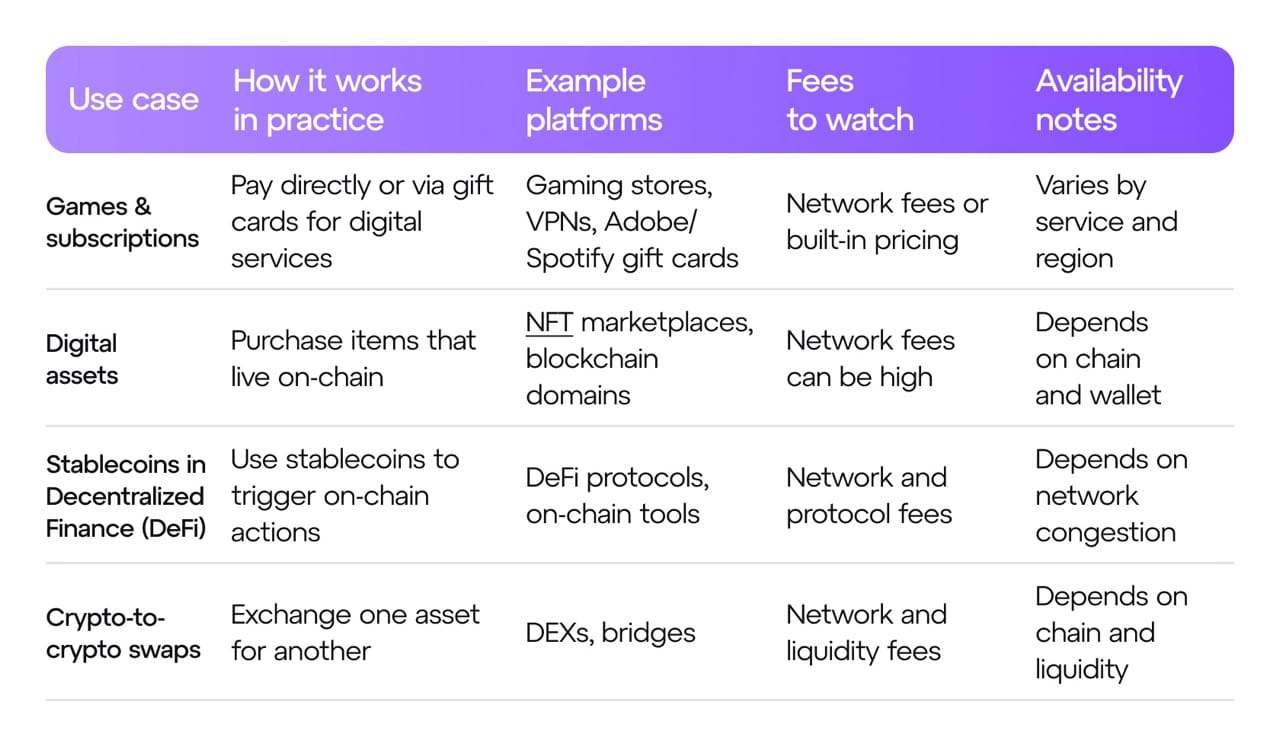 | Use case | How it works in practice | Example platforms | Fees to watch | Availability notes |
|---|---|---|---|---|
| Games & subscriptions | Pay directly or via gift cards for digital services | Gaming stores, VPNs, Adobe/ Spotify gift cards | Network fees or built-in pricing | Varies by service and region |
| Digital assets | Purchase items that live on-chain | NFT marketplaces, blockchain domains | Network fees can be high | Depends on chain and wallet |
| Stablecoins in Decentralized Finance (DeFi) | Use stablecoins to trigger on-chain actions | DeFi protocols, on-chain tools | Network and protocol fees | Depends on network congestion |
| Crypto-to-crypto swaps | Exchange one asset for another | DEXs, bridges | Network and liquidity fees | Depends on chain and liquidity |